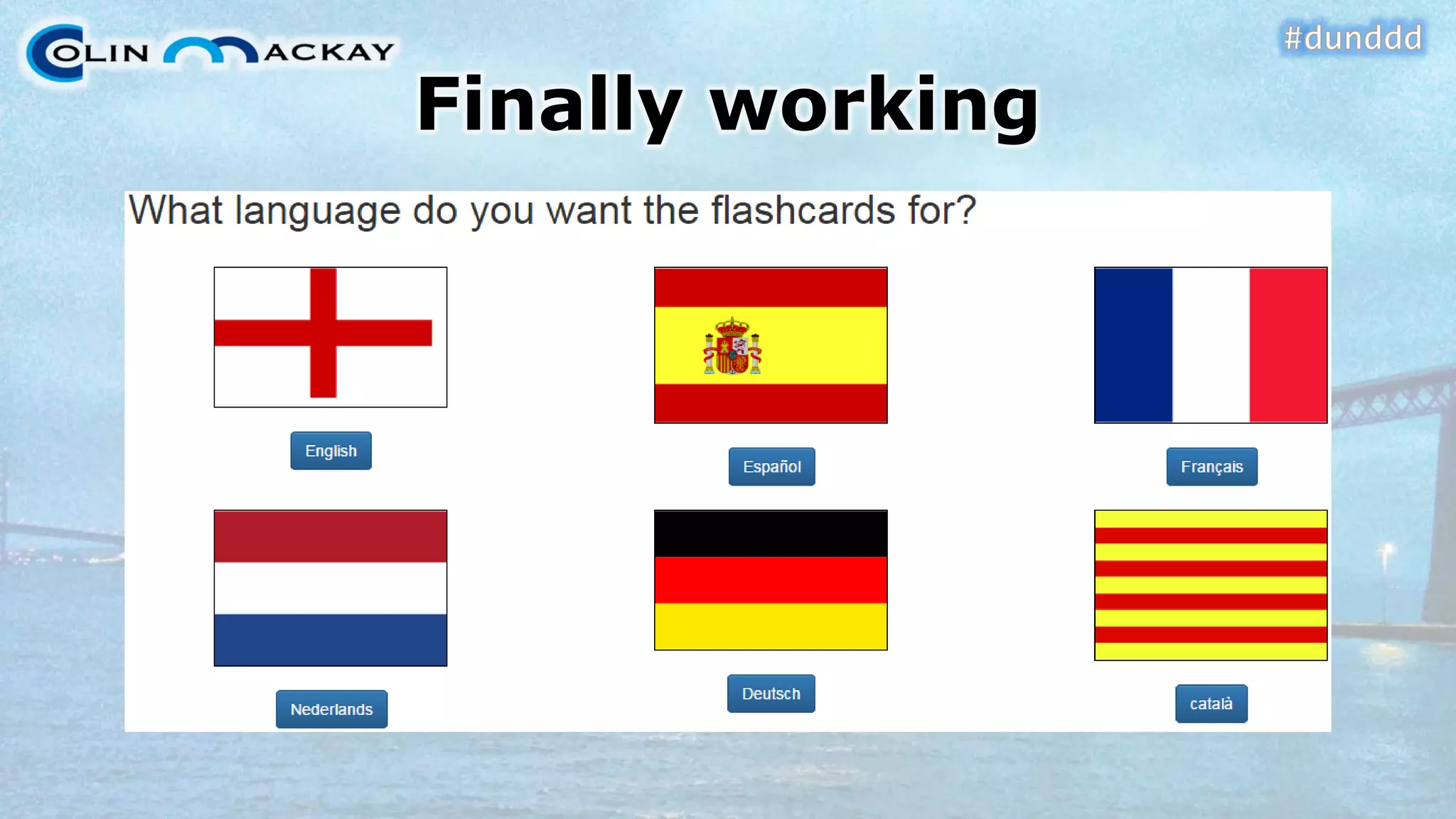 COLIN MACKAY

#dunddd

Finally working

What language do you want the flashcards for?

English

Español

Français

Nederlands

Deutsch

català